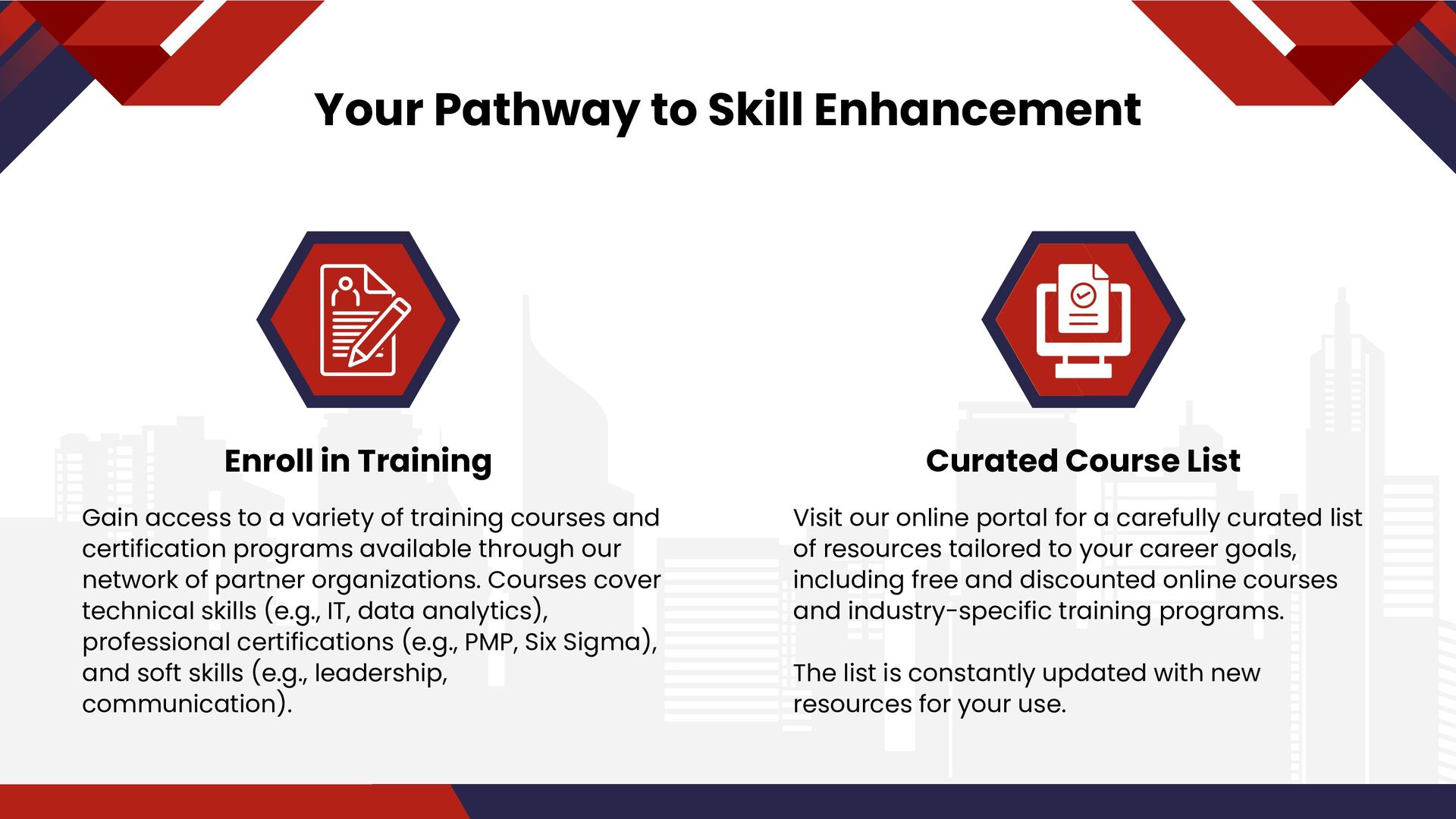 Your Pathway to Skill Enhancement

Enroll in Training

Gain access to a variety of training courses and certification programs available through our network of partner organizations. Courses cover technical skills (e.g., IT, data analytics), professional certifications (e.g., PMP, Six Sigma), and soft skills (e.g., leadership, communication).

Curated Course List

Visit our online portal for a carefully curated list of resources tailored to your career goals, including free and discounted online courses and industry-specific training programs.

The list is constantly updated with new resources for your use.